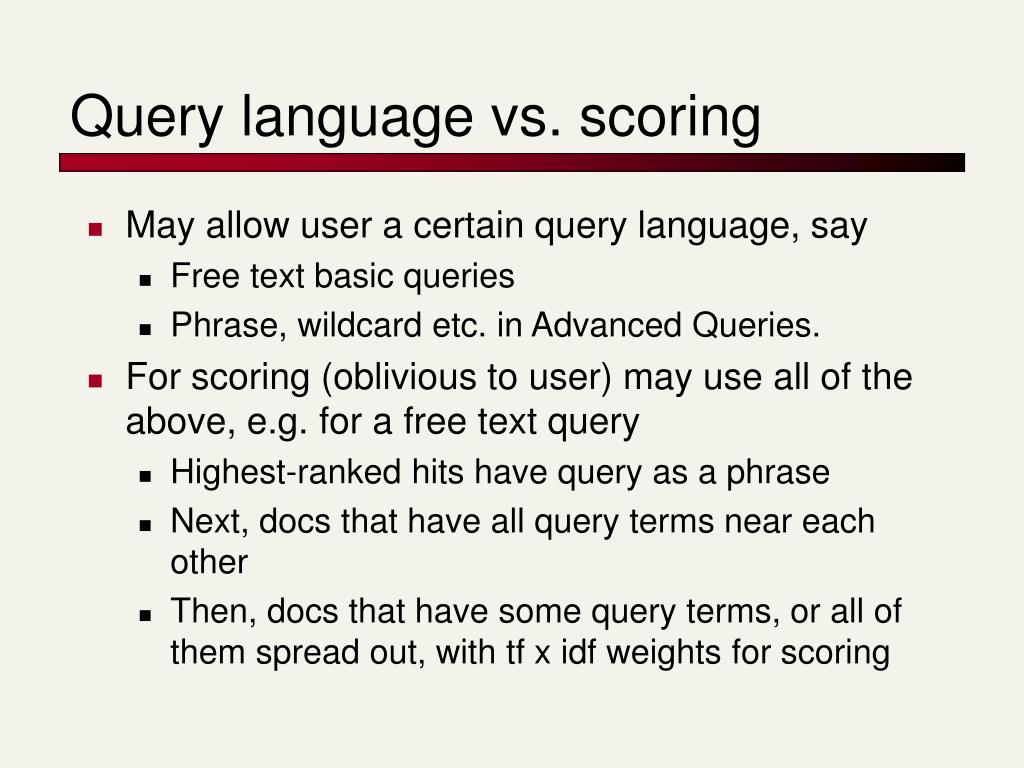 Query language vs. scoring

- May allow user a certain query language, say
  - Free text basic queries
  - Phrase, wildcard etc. in Advanced Queries.
- For scoring (oblivious to user) may use all of the above, e.g. for a free text query
  - Highest-ranked hits have query as a phrase
  - Next, docs that have all query terms near each other
  - Then, docs that have some query terms, or all of them spread out, with tf x idf weights for scoring